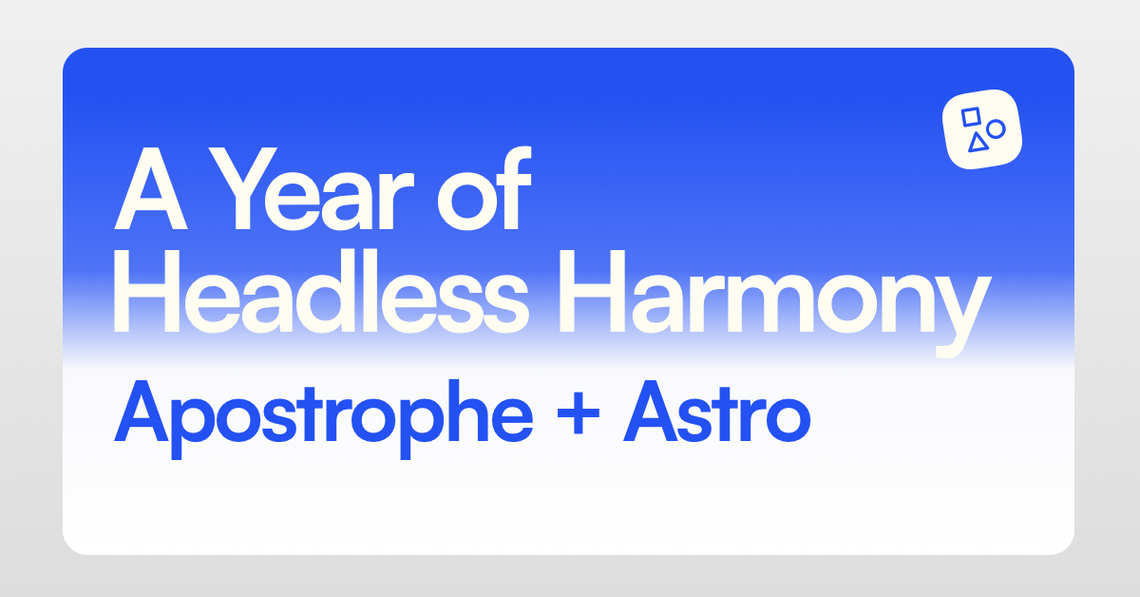 A Year of Headless Harmony

Apostrophe + Astro